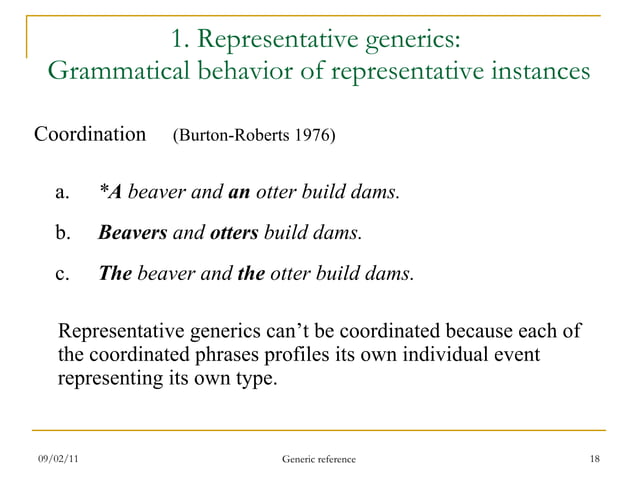 1. Representative generics:
Grammatical behavior of representative instances

Coordination (Burton-Roberts 1976)

a. *A beaver and an otter build dams.

b. Beavers and otters build dams.

c. The beaver and the otter build dams.

Representative generics can't be coordinated because each of the coordinated phrases profiles its own individual event representing its own type.

09/02/11 Generic reference 18